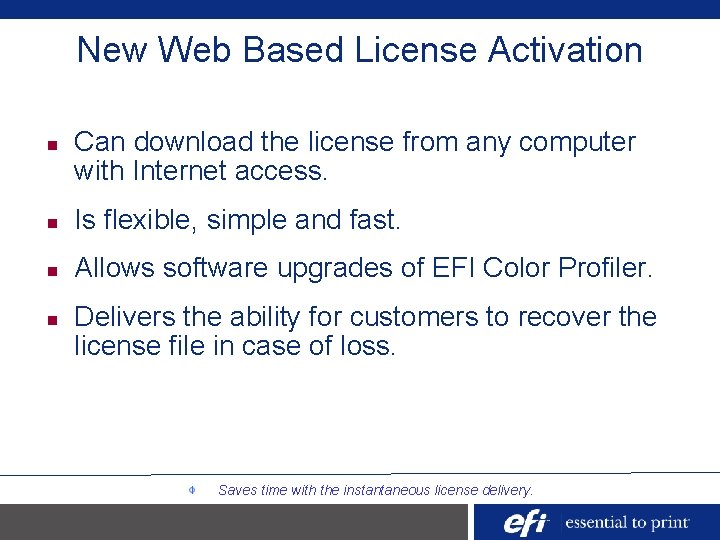 New Web Based License Activation

- Can download the license from any computer with Internet access.
- Is flexible, simple and fast.
- Allows software upgrades of EFI Color Profiler.
- Delivers the ability for customers to recover the license file in case of loss.

Saves time with the instantaneous license delivery.

efi essential to print